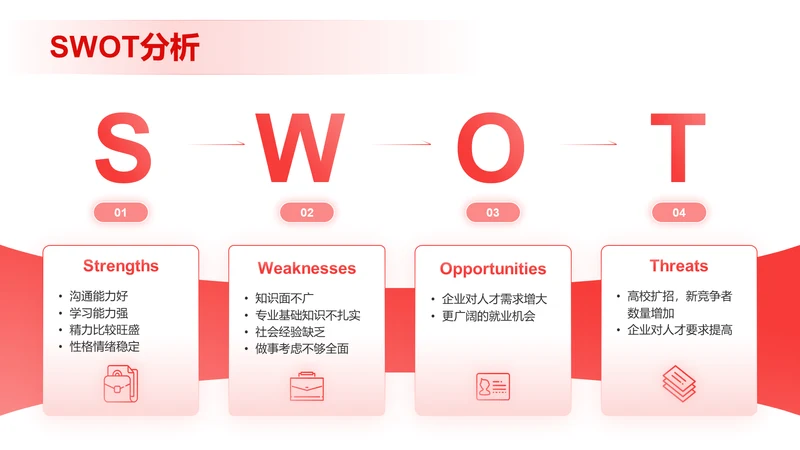 SWOT分析

S

01

Strengths

• 沟通能力好
• 学习能力强
• 精力比较旺盛
• 性格情绪稳定

W

02

Weaknesses

• 知识面不广
• 专业基础知识不扎实
• 社会经验缺乏
• 做事考虑不够全面

O

03

Opportunities

• 企业对人才需求增大
• 更广阔的就业机会

T

04

Threats

• 高校扩招，新竞争者数量增加
• 企业对人才要求提高